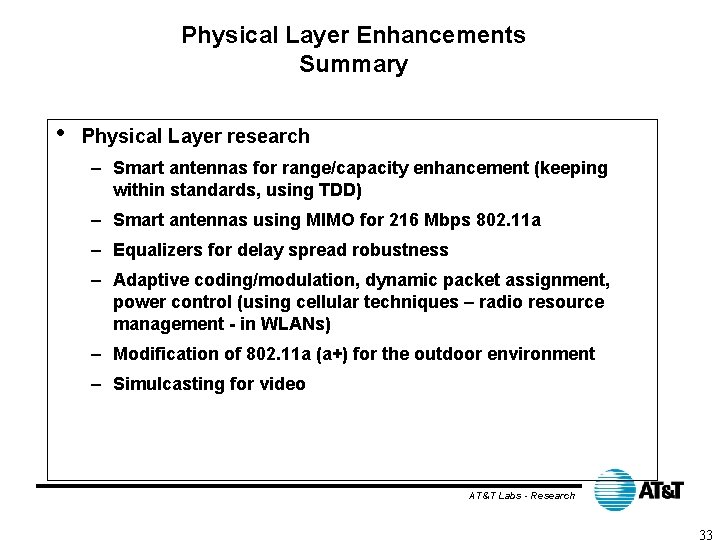 Physical Layer Enhancements
Summary

• Physical Layer research

– Smart antennas for range/capacity enhancement (keeping within standards, using TDD)

– Smart antennas using MIMO for 216 Mbps 802.11a

– Equalizers for delay spread robustness

– Adaptive coding/modulation, dynamic packet assignment, power control (using cellular techniques – radio resource management - in WLANs)

– Modification of 802.11a (a+) for the outdoor environment

– Simulcasting for video

AT&T Labs - Research

AT&T

33